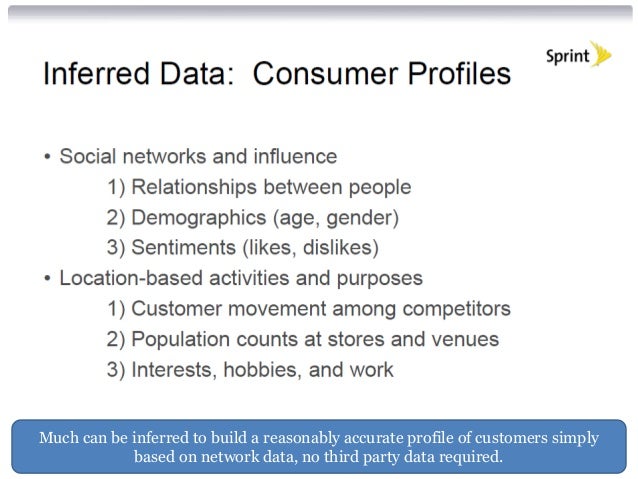 Sprint

Inferred Data: Consumer Profiles

• Social networks and influence
1) Relationships between people
2) Demographics (age, gender)
3) Sentiments (likes, dislikes)
• Location-based activities and purposes
1) Customer movement among competitors
2) Population counts at stores and venues
3) Interests, hobbies, and work

Much can be inferred to build a reasonably accurate profile of customers simply based on network data, no third party data required.